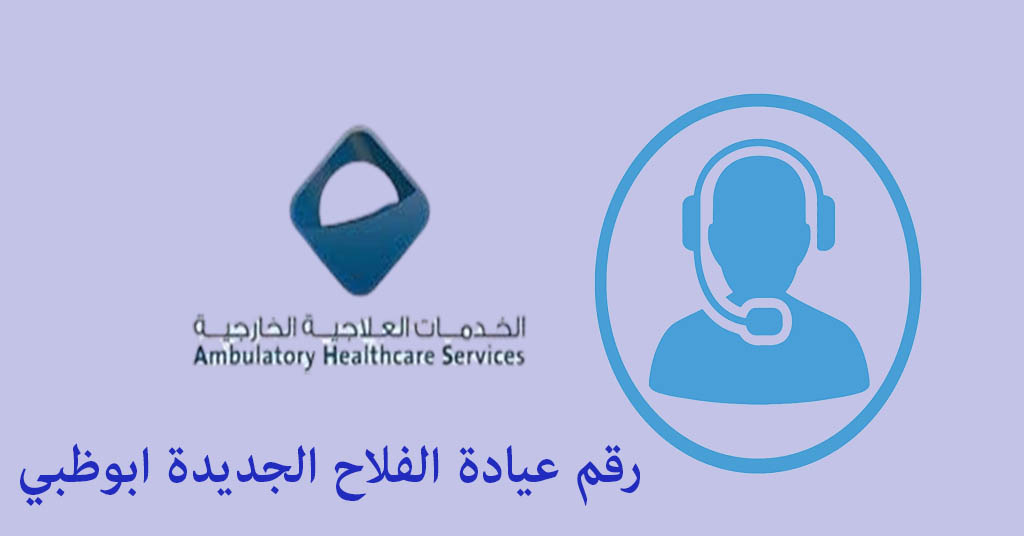 الخدمات العلاجية الخارجية
Ambulatory Healthcare Services

رقم عيادة الفلاح الجديدة ابوظبي